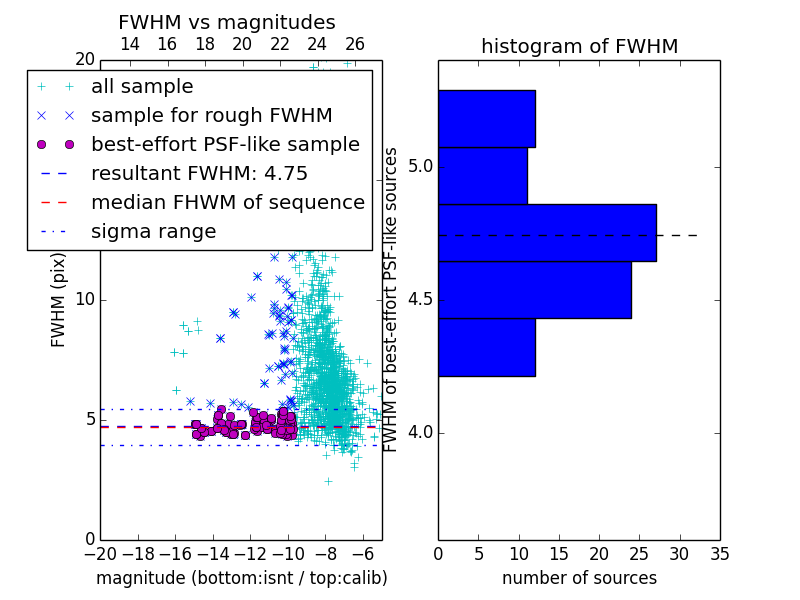 FWHM vs magnitudes

14 16 18 20 22 24 26

20

all sample

sample for rough FWHM

best-effort PSF-like sample

resultant FWHM: 4.75

median FHWM of sequence

sigma range

FWHM (pix)

10

5

0

−20 −18 −16 −14 −12 −10 −8 −6

magnitude (bottom:isnt / top:calib)

histogram of FWHM

FWHM of best-effort PSF-like sources

5.0

4.5

4.0

0 5 10 15 20 25 30 35

number of sources